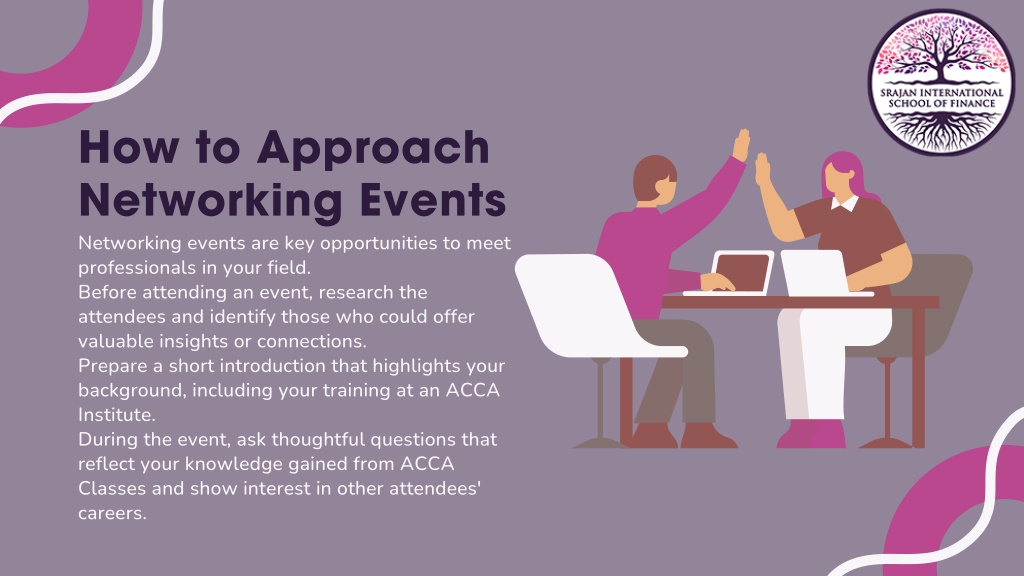 SRAJAN INTERNATIONAL SCHOOL OF FINANCE

How to Approach Networking Events

Networking events are key opportunities to meet professionals in your field.
Before attending an event, research the attendees and identify those who could offer valuable insights or connections.
Prepare a short introduction that highlights your background, including your training at an ACCA Institute.
During the event, ask thoughtful questions that reflect your knowledge gained from ACCA Classes and show interest in other attendees' careers.